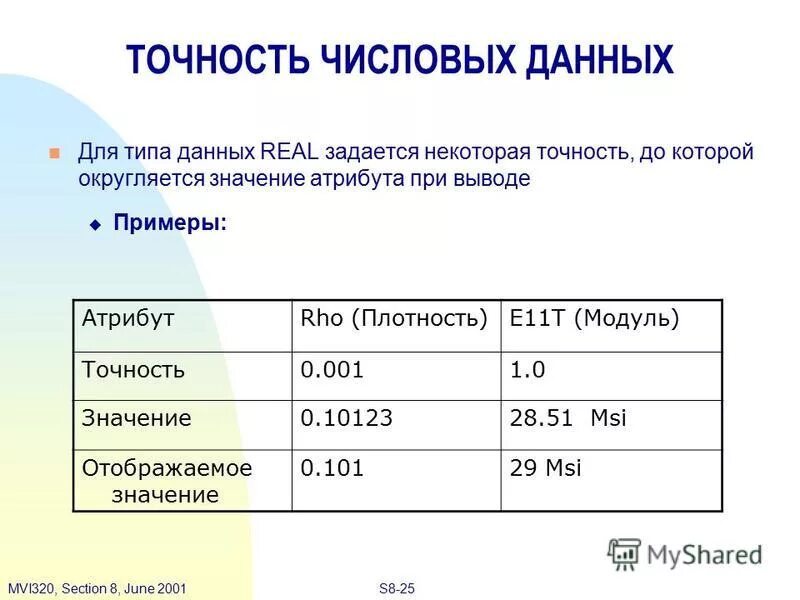 ТОЧНОСТЬ ЧИСЛОВЫХ ДАННЫХ

Для типа данных REAL задается некоторая точность, до которой округляется значение атрибута при выводе

Примеры:

| Атрибут | Rho (Плотность) | E11T (Модуль) |
|---|---|---|
| Точность | 0.001 | 1.0 |
| Значение | 0.10123 | 28.51 Msi |
| Отображаемое значение | 0.101 | 29 Msi |

MyShared

MVI320, Section 8, June 2001

S8-25